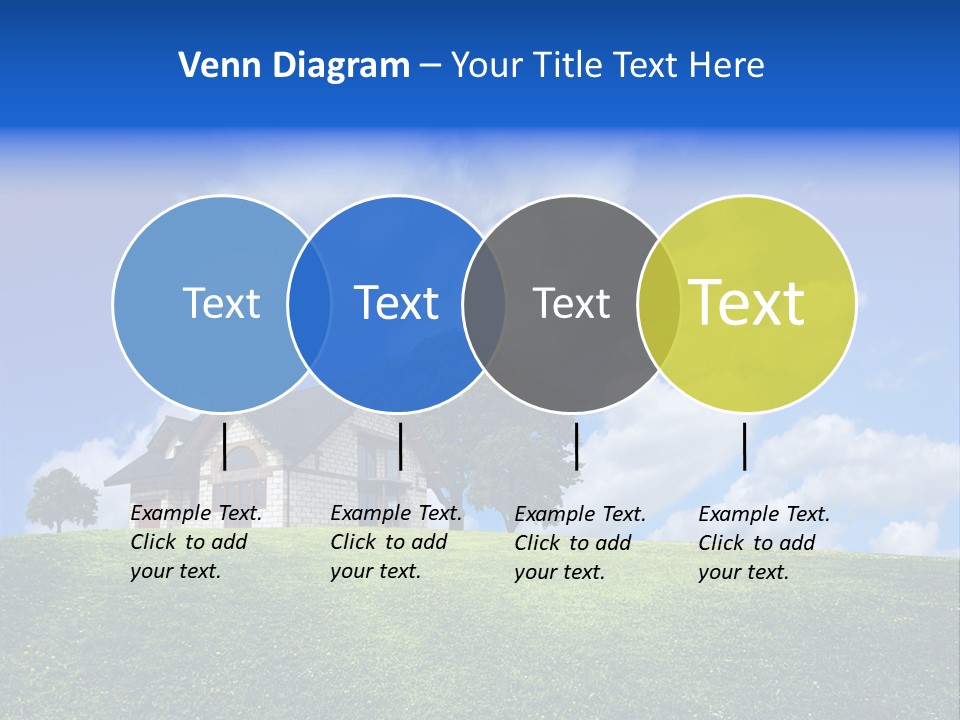 Venn Diagram – Your Title Text Here

Text

Text

Text

Text

Example Text. Click to add your text.

Example Text. Click to add your text.

Example Text. Click to add your text.

Example Text. Click to add your text.